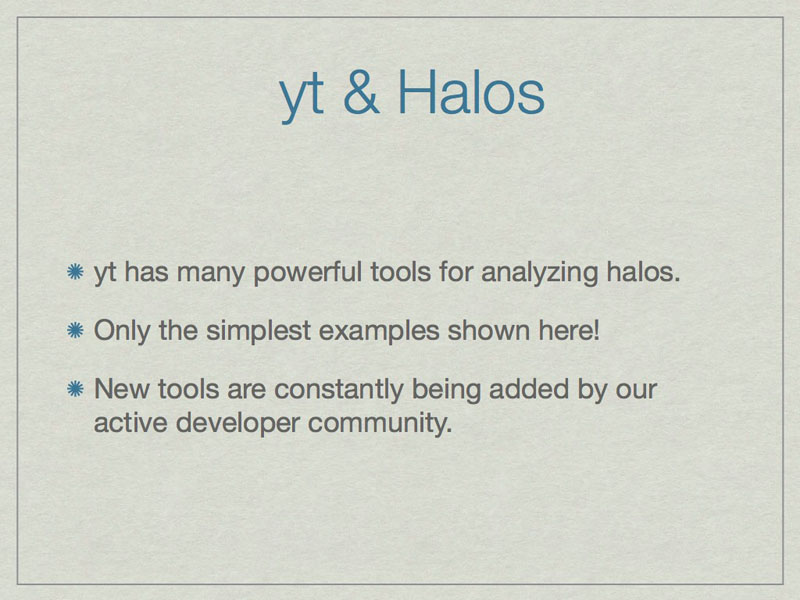 yt & Halos

yt has many powerful tools for analyzing halos.

Only the simplest examples shown here!

New tools are constantly being added by our active developer community.